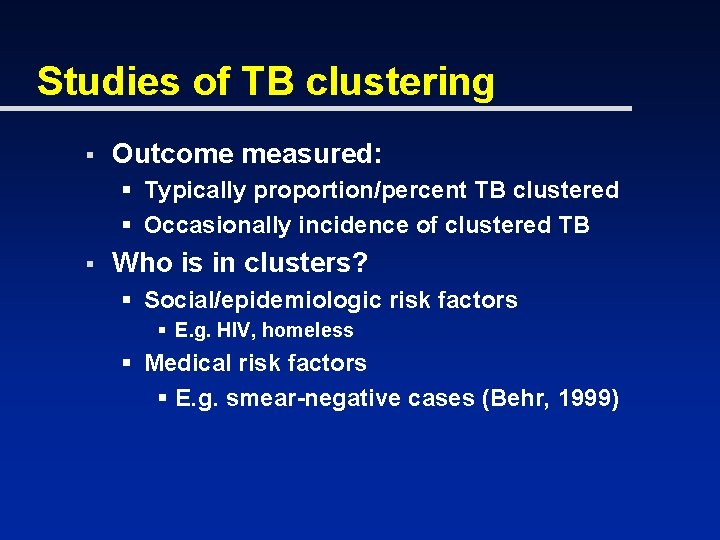 Studies of TB clustering

▪ Outcome measured:
 ▪ Typically proportion/percent TB clustered
 ▪ Occasionally incidence of clustered TB
▪ Who is in clusters?
 ▪ Social/epidemiologic risk factors
  ▪ E.g. HIV, homeless
 ▪ Medical risk factors
  ▪ E.g. smear-negative cases (Behr, 1999)